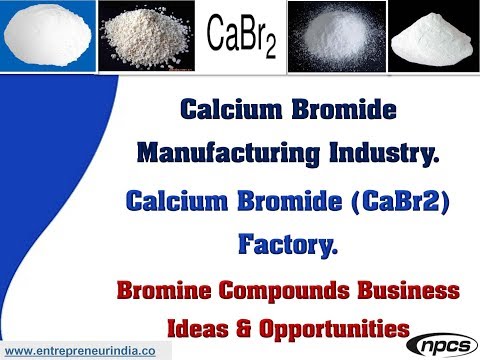 $CaBr_2$

Calcium Bromide Manufacturing Industry.

Calcium Bromide (CaBr2) Factory.

Bromine Compounds Business Ideas & Opportunities

www.entrepreneurindia.co

npcs